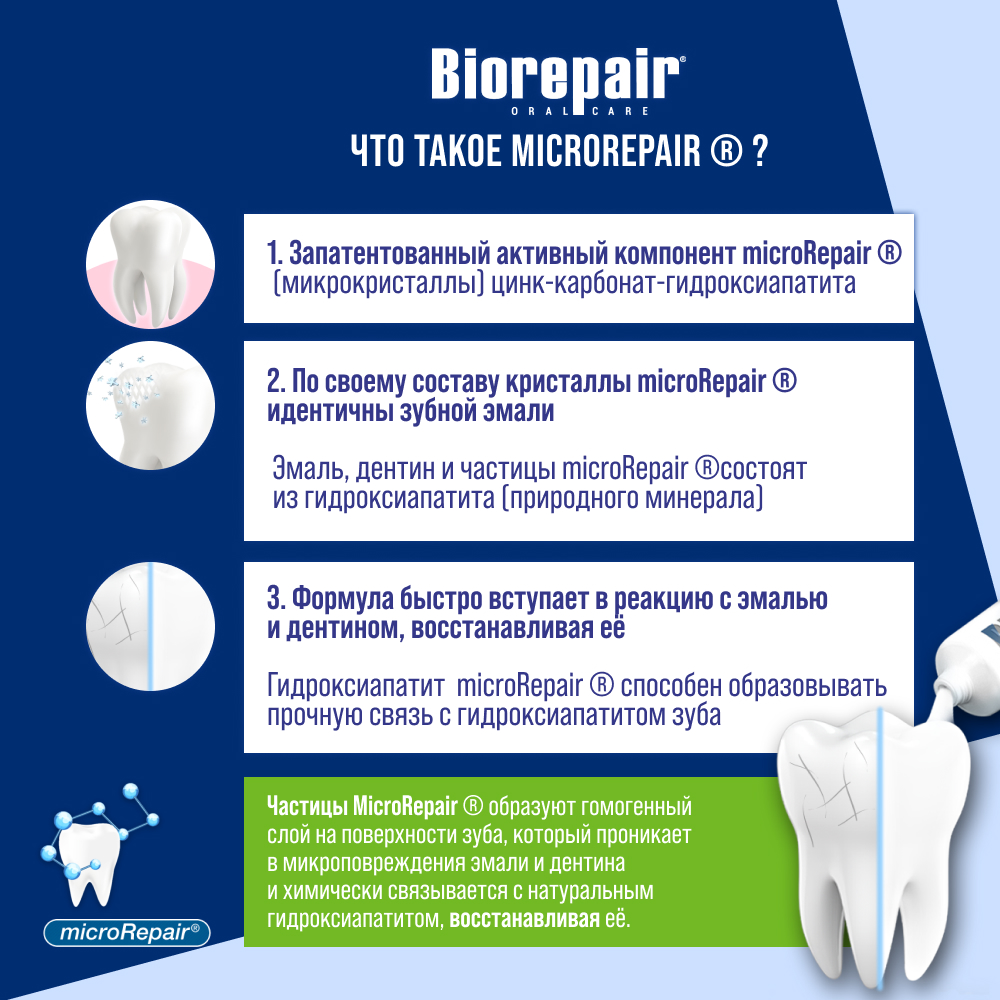 Biorepair®
ORAL CARE

ЧТО ТАКОЕ MICROREPAIR ® ?

1. Запатентованный активный компонент microRepair ® (микрокристаллы) цинк-карбонат-гидроксиапатита

2. По своему составу кристаллы microRepair ® идентичны зубной эмали

Эмаль, дентин и частицы microRepair ®состоят из гидроксиапатита (природного минерала)

3. Формула быстро вступает в реакцию с эмалью и дентином, восстанавливая её

Гидроксиапатит microRepair ® способен образовывать прочную связь с гидроксиапатитом зуба

Частицы MicroRepair ® образуют гомогенный слой на поверхности зуба, который проникает в микроповреждения эмали и дентина и химически связывается с натуральным гидроксиапатитом, восстанавливая её.

microRepair®